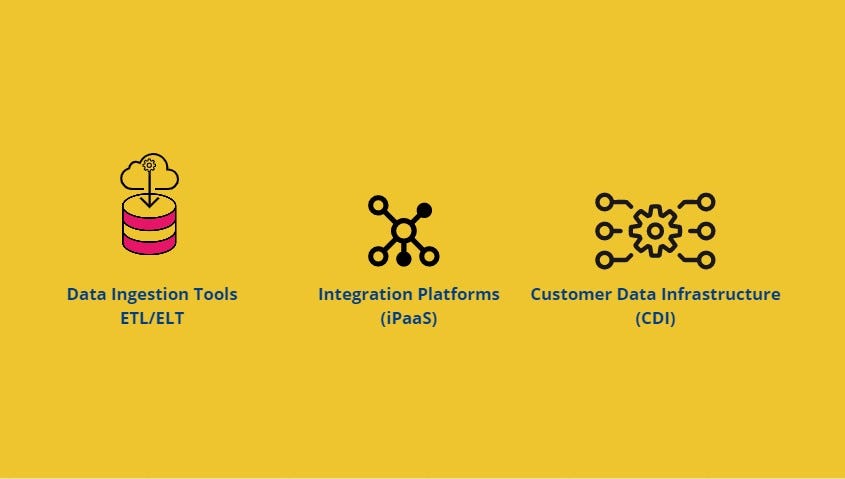 Data Ingestion Tools
ETL/ELT

Integration Platforms
(iPaaS)

Customer Data Infrastructure
(CDI)